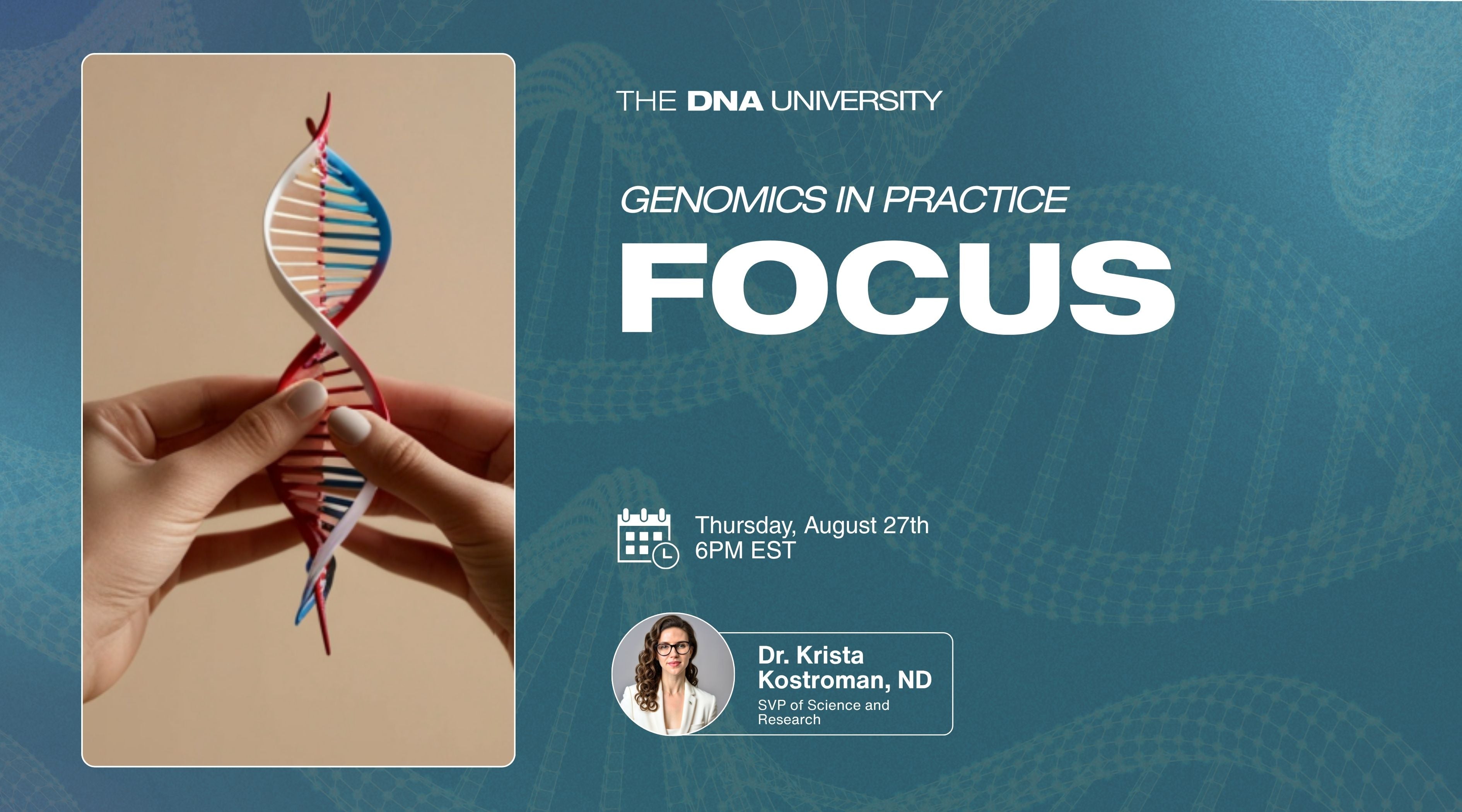 THE DNA UNIVERSITY

GENOMICS IN PRACTICE

FOCUS

Thursday, August 27th
6PM EST

Dr. Krista Kostroman, ND

SVP of Science and Research